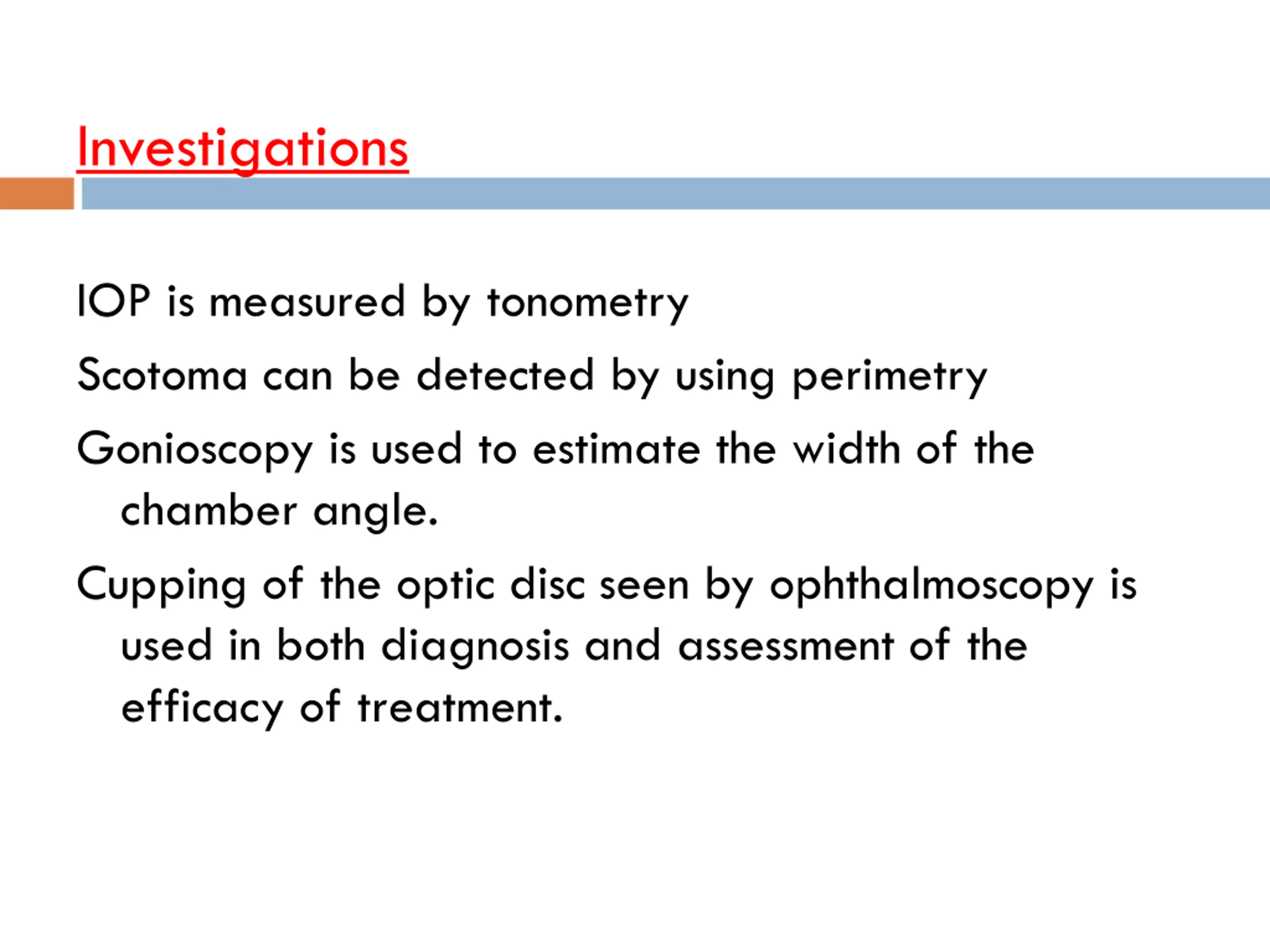 Investigations

IOP is measured by tonometry

Scotoma can be detected by using perimetry

Gonioscopy is used to estimate the width of the chamber angle.

Cupping of the optic disc seen by ophthalmoscopy is used in both diagnosis and assessment of the efficacy of treatment.